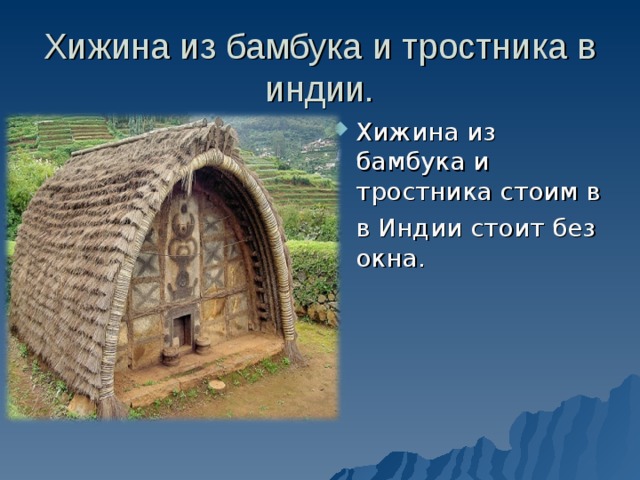 Хижина из бамбука и тростника в индии.

Хижина из бамбука и тростника стоим в

в Индии стоит без окна.